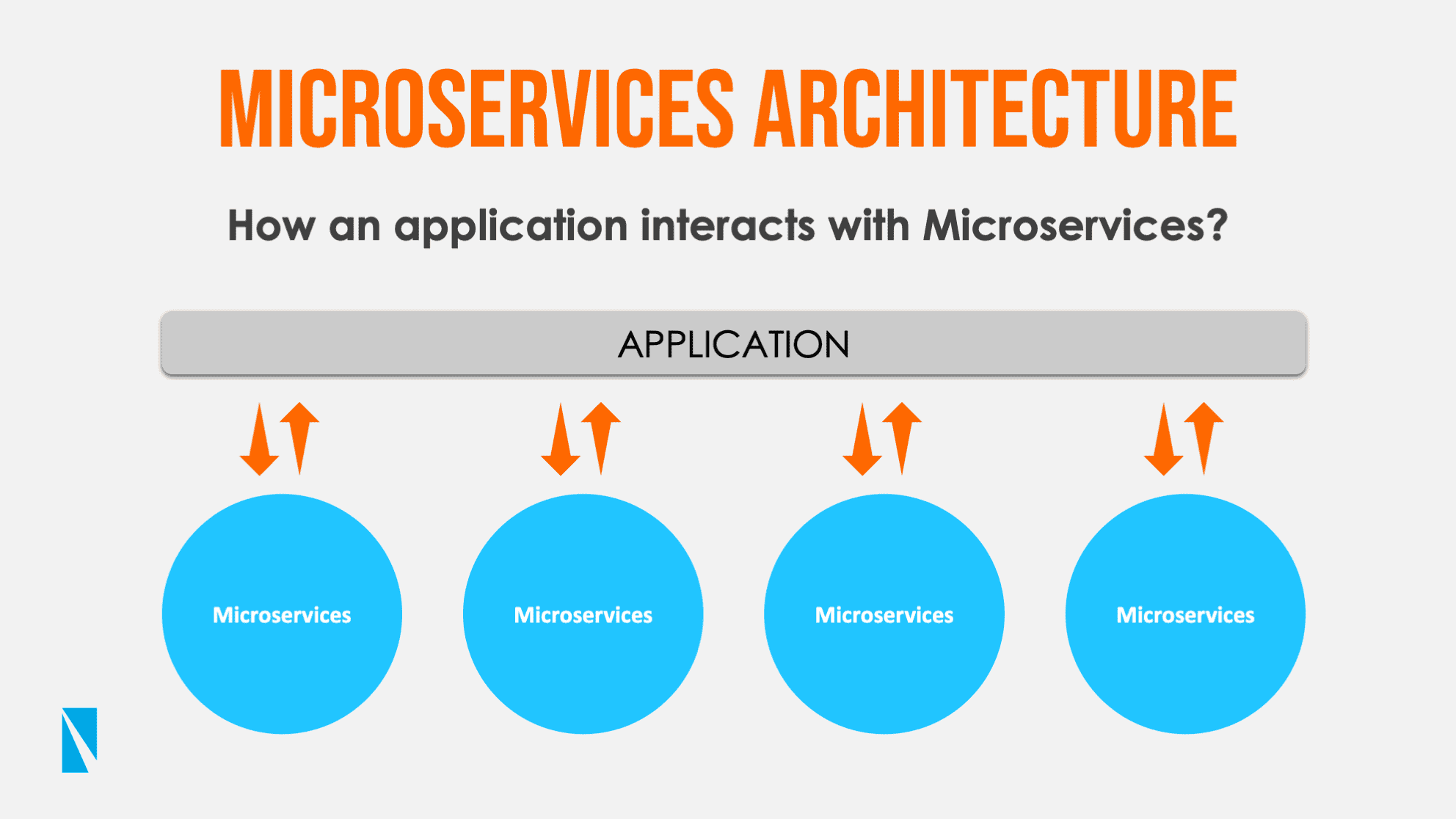 MICROSERVICES ARCHITECTURE

How an application interacts with Microservices?

APPLICATION

Microservices

Microservices

Microservices

Microservices